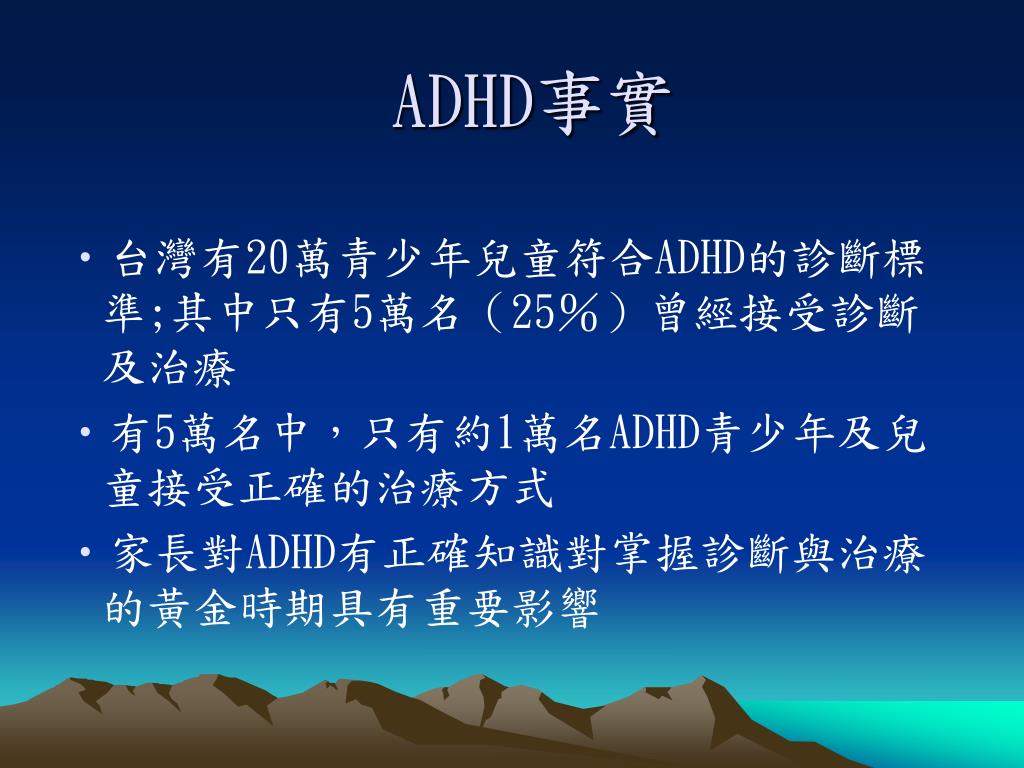 ADHD事實

• 台灣有20萬青少年兒童符合ADHD的診斷標準;其中只有5萬名（25％）曾經接受診斷及治療

• 有5萬名中，只有約1萬名ADHD青少年及兒童接受正確的治療方式

• 家長對ADHD有正確知識對掌握診斷與治療的黃金時期具有重要影響